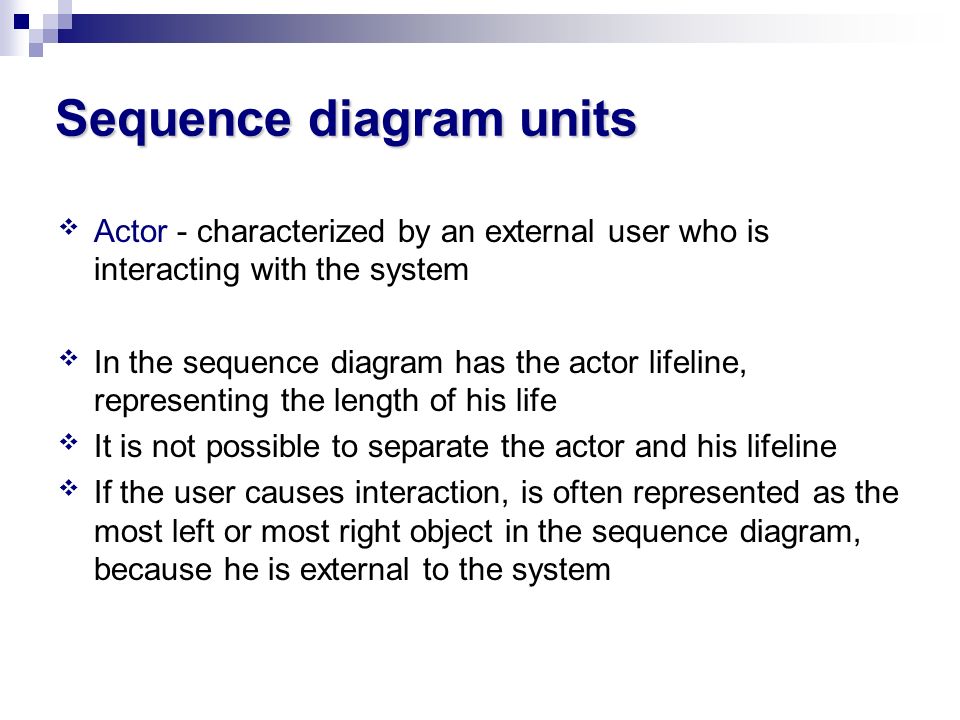 Sequence diagram units

❖ Actor - characterized by an external user who is interacting with the system

❖ In the sequence diagram has the actor lifeline, representing the length of his life

❖ It is not possible to separate the actor and his lifeline

❖ If the user causes interaction, is often represented as the most left or most right object in the sequence diagram, because he is external to the system